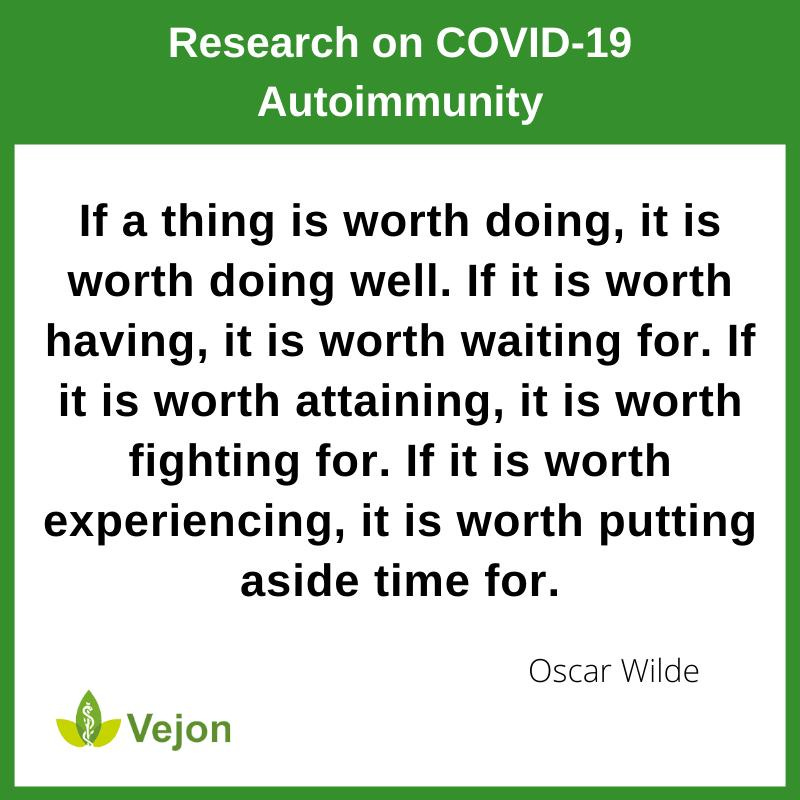 Research on COVID-19 Autoimmunity

If a thing is worth doing, it is worth doing well. If it is worth having, it is worth waiting for. If it is worth attaining, it is worth fighting for. If it is worth experiencing, it is worth putting aside time for.

Oscar Wilde

Vejon